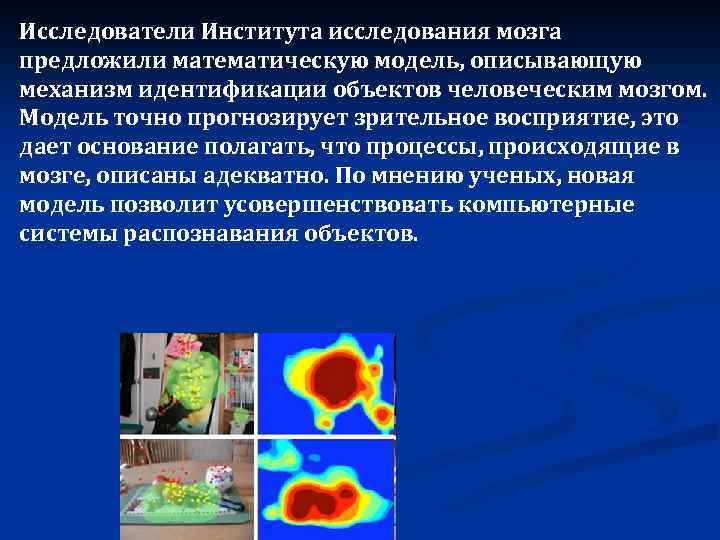 Исследователи Института исследования мозга предложили математическую модель, описывающую механизм идентификации объектов человеческим мозгом. Модель точно прогнозирует зрительное восприятие, это дает основание полагать, что процессы, происходящие в мозге, описаны адекватно. По мнению ученых, новая модель позволит усовершенствовать компьютерные системы распознавания объектов.